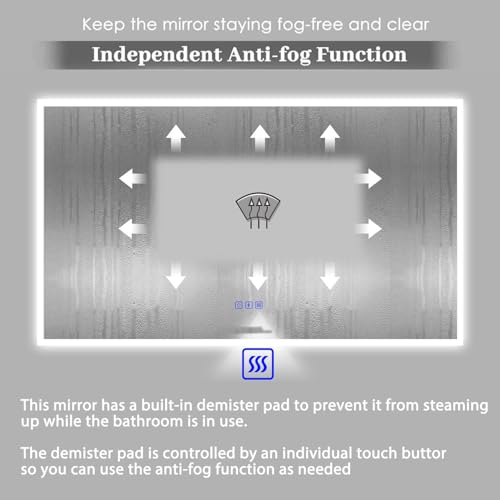 Keep the mirror staying fog-free and clear

Independent Anti-fog Function

This mirror has a built-in demister pad to prevent it from steaming up while the bathroom is in use.

The demister pad is controlled by an individual touch buttor so you can use the anti-fog function as needed